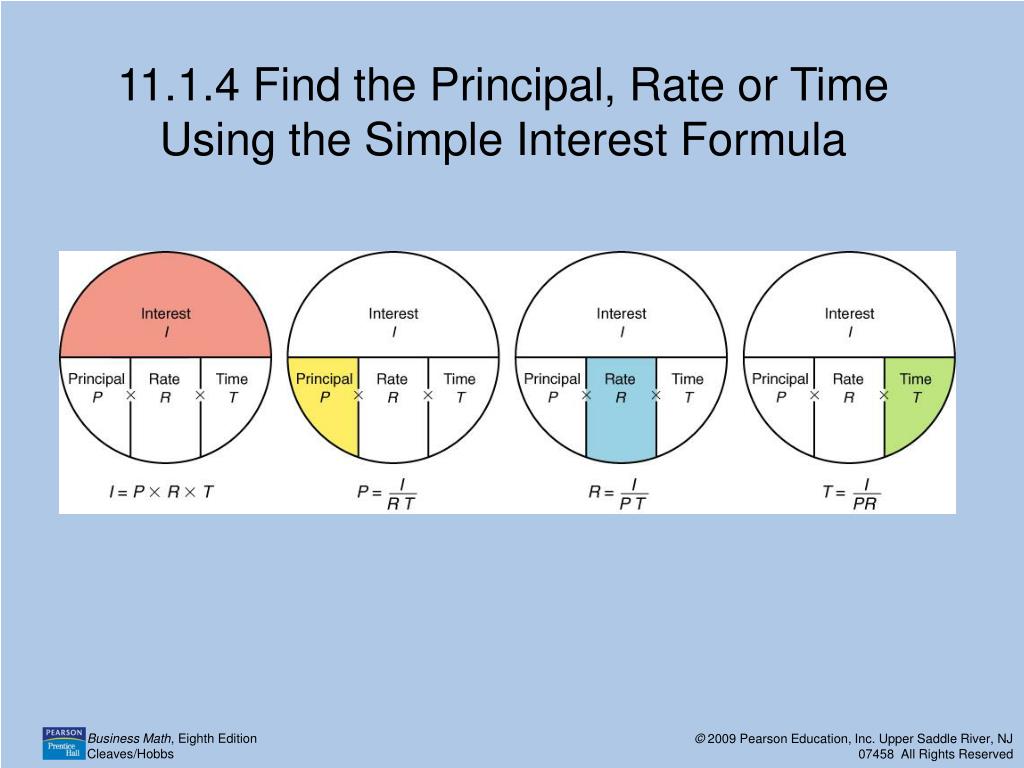 11.1.4 Find the Principal, Rate or Time Using the Simple Interest Formula

Interest
$I$
Principal $P$ $\times$ Rate $R$ $\times$ Time $T$
$I = P \times R \times T$

Interest
$I$
Principal $P$ $\times$ Rate $R$ $\times$ Time $T$
$P = \frac{I}{RT}$

Interest
$I$
Principal $P$ $\times$ Rate $R$ $\times$ Time $T$
$R = \frac{I}{PT}$

Interest
$I$
Principal $P$ $\times$ Rate $R$ $\times$ Time $T$
$T = \frac{I}{PR}$

PEARSON Prentice Hall

Business Math, Eighth Edition
Cleaves/Hobbs

© 2009 Pearson Education, Inc. Upper Saddle River, NJ 07458 All Rights Reserved